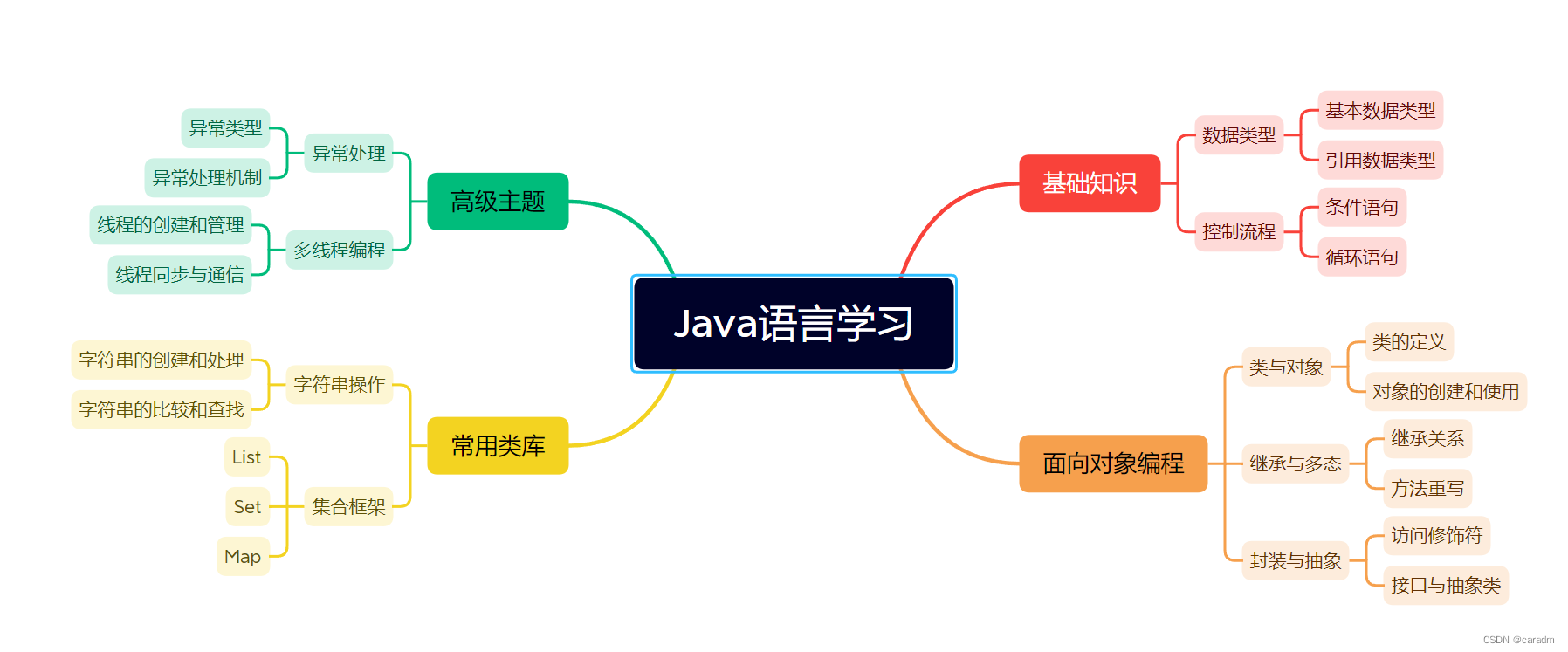 Java语言学习

基础知识
数据类型
基本数据类型
引用数据类型
控制流程
条件语句
循环语句

面向对象编程
类与对象
类的定义
对象的创建和使用
继承与多态
继承关系
方法重写
封装与抽象
访问修饰符
接口与抽象类

高级主题
异常处理
异常类型
异常处理机制
多线程编程
线程的创建和管理
线程同步与通信

常用类库
字符串操作
字符串的创建和处理
字符串的比较和查找
集合框架
List
Set
Map

CSDN @caradm